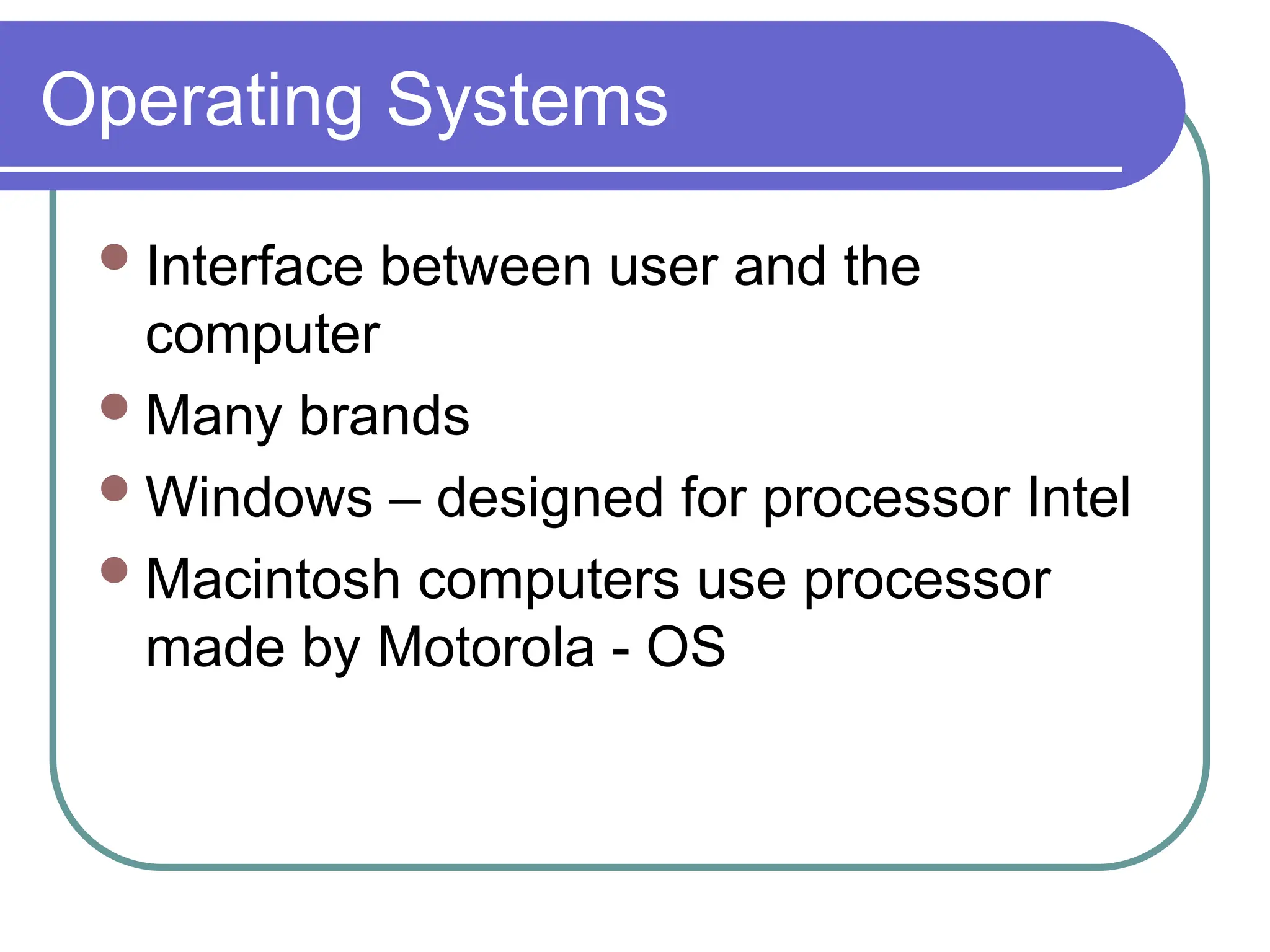 Operating Systems

- Interface between user and the computer
- Many brands
- Windows – designed for processor Intel
- Macintosh computers use processor made by Motorola - OS